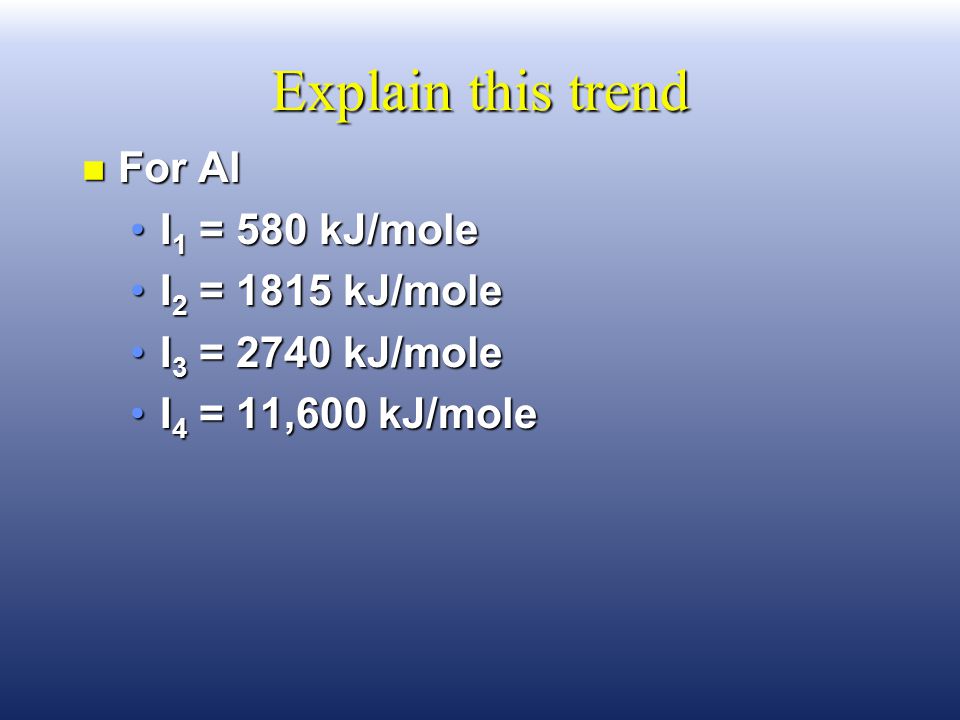 Explain this trend

For Al

• $I_1$ = 580 kJ/mole
• $I_2$ = 1815 kJ/mole
• $I_3$ = 2740 kJ/mole
• $I_4$ = 11,600 kJ/mole